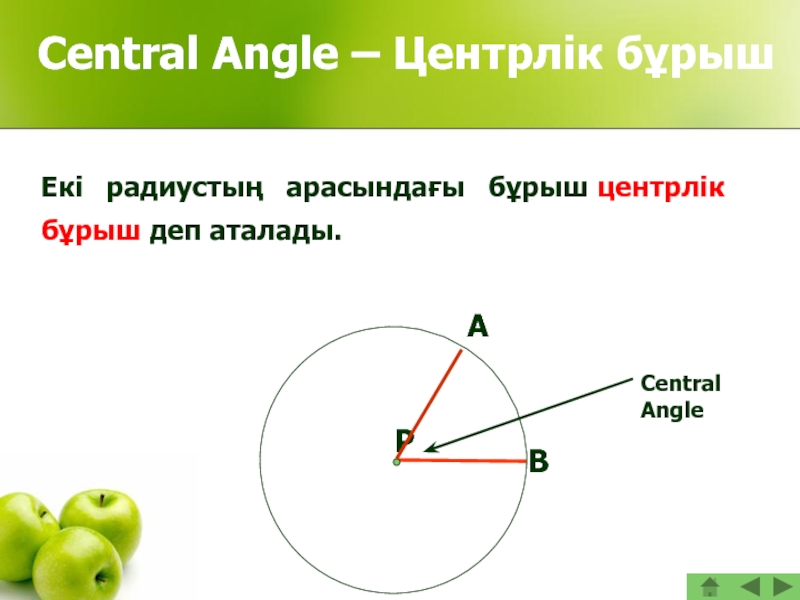 Central Angle – Центрлік бұрыш

Екі радиустың арасындағы бұрыш центрлік бұрыш деп аталады.

A

Central Angle

P

B